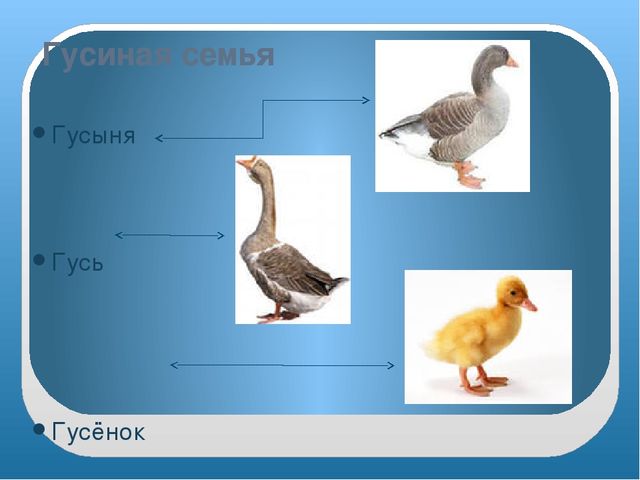 Гусиная семья

Гусыня

Гусь

Гусёнок